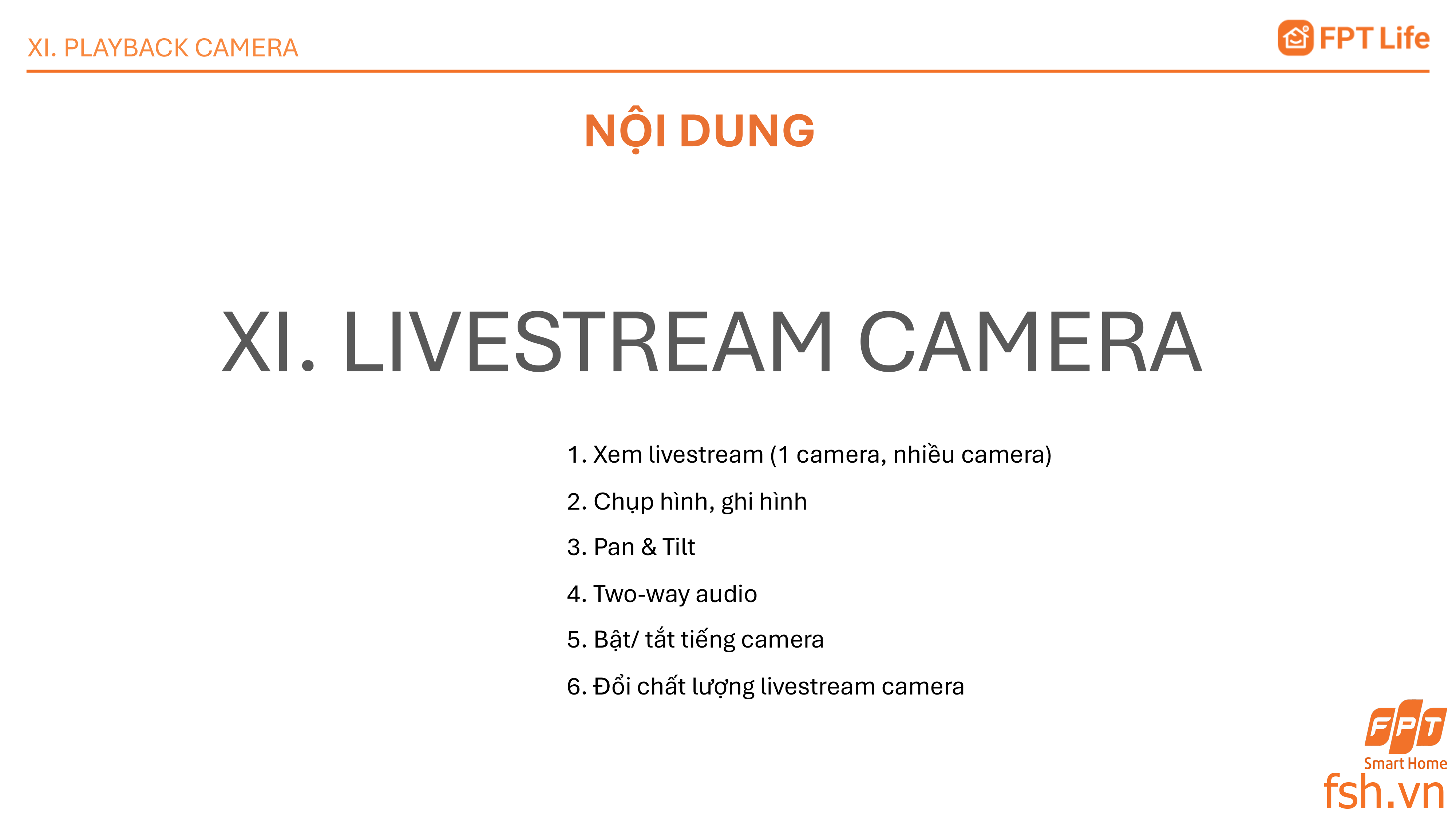 XI. PLAYBACK CAMERA

FPT Life

NỘI DUNG

XI. LIVESTREAM CAMERA

1. Xem livestream (1 camera, nhiều camera)
2. Chụp hình, ghi hình
3. Pan & Tilt
4. Two-way audio
5. Bật/ tắt tiếng camera
6. Đổi chất lượng livestream camera

FPT
Smart Home
fsh.vn